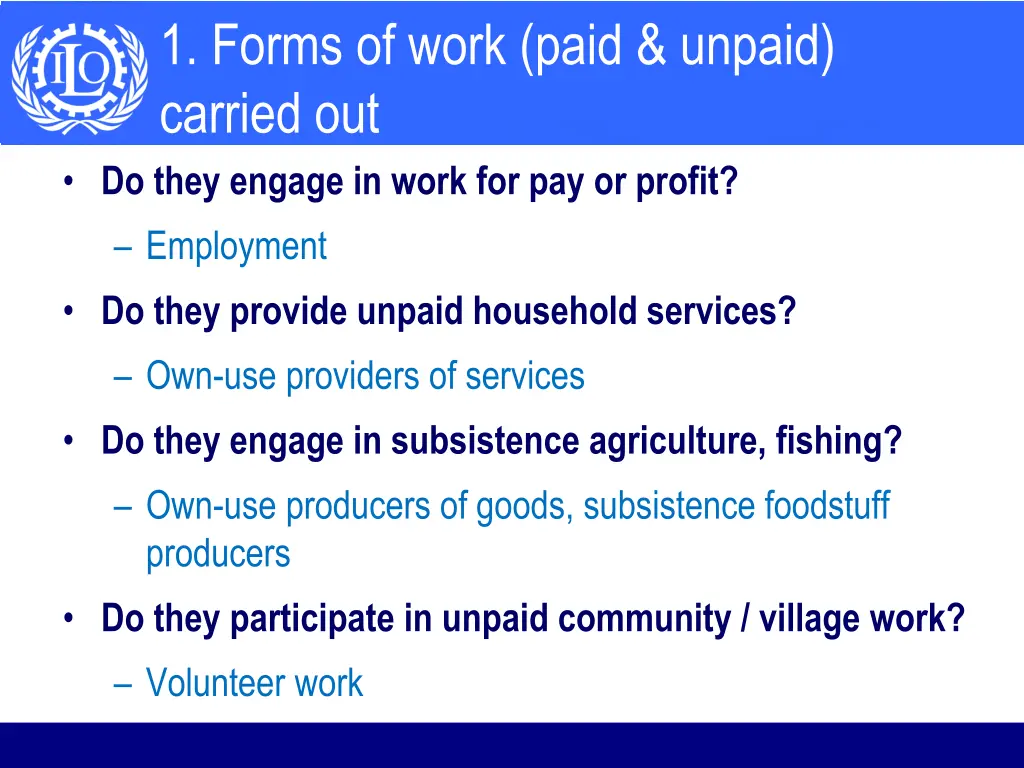 ILO

1. Forms of work (paid & unpaid) carried out

• Do they engage in work for pay or profit?
– Employment
• Do they provide unpaid household services?
– Own-use providers of services
• Do they engage in subsistence agriculture, fishing?
– Own-use producers of goods, subsistence foodstuff producers
• Do they participate in unpaid community / village work?
– Volunteer work